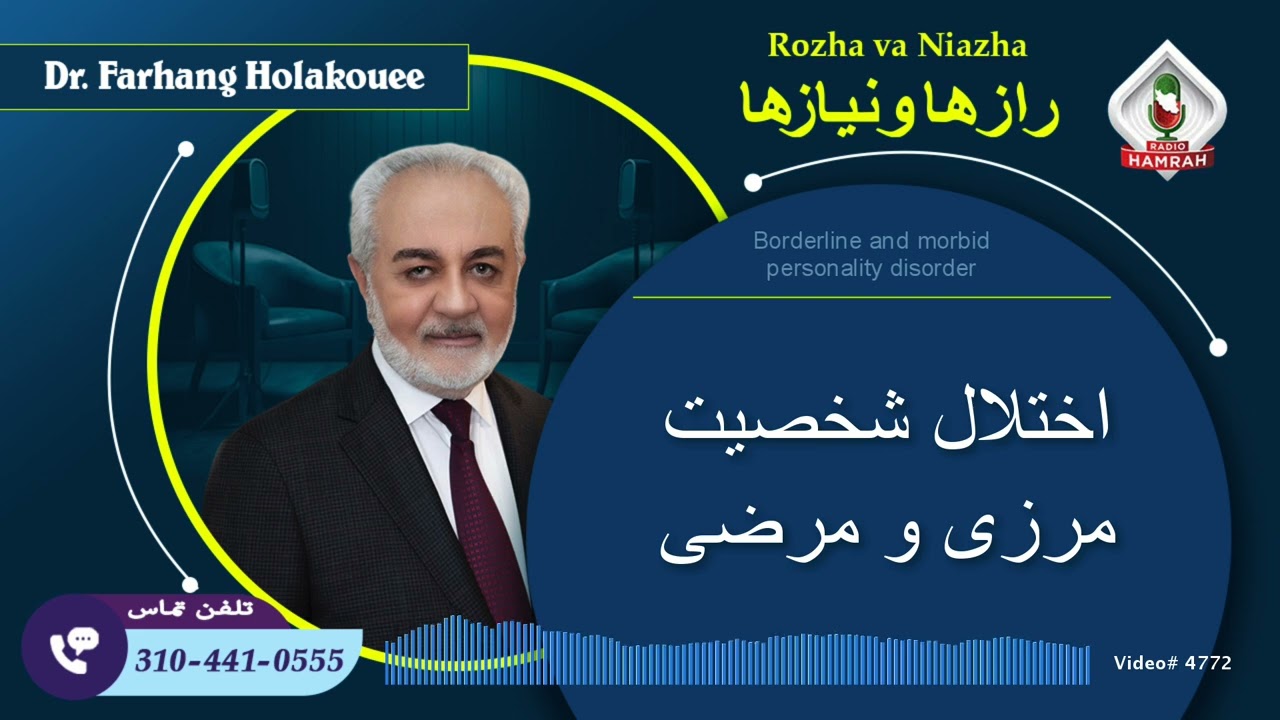 Dr. Farhang Holakouee

Rozha va Niazha
رازها و نیازها

RADIO
HAMRAH

Borderline and morbid personality disorder

اختلال شخصیت
مرزی و مرضی

تلفن تماس
310-441-0555

Video# 4772